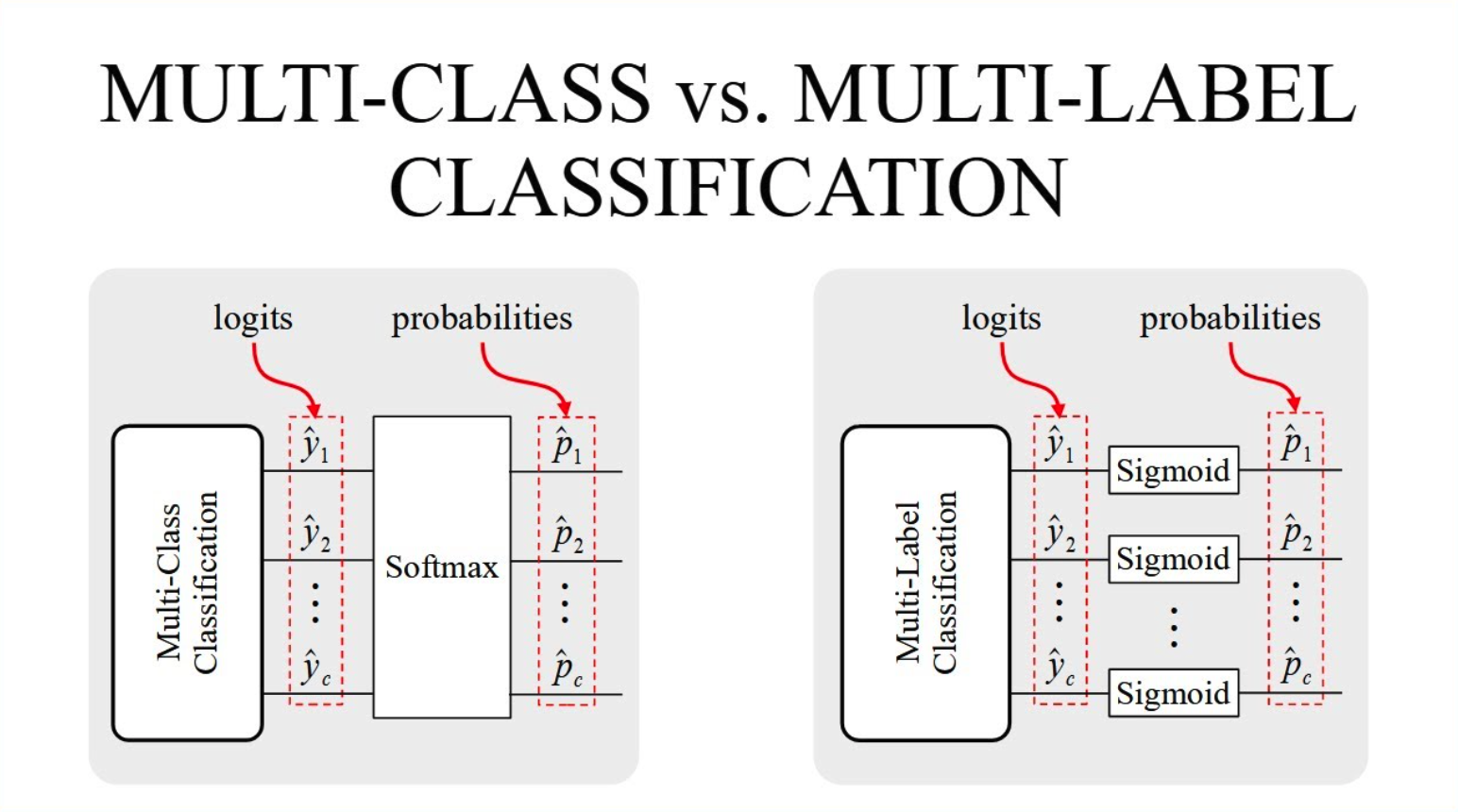 MULTI-CLASS vs. MULTI-LABEL CLASSIFICATION

logits

probabilities

Multi-Class Classification

$\hat{y}_1$

$\hat{y}_2$

$\vdots$

$\hat{y}_c$

Softmax

$\hat{p}_1$

$\hat{p}_2$

$\vdots$

$\hat{p}_c$

logits

probabilities

Multi-Label Classification

$\hat{y}_1$

$\hat{y}_2$

$\vdots$

$\hat{y}_c$

Sigmoid

Sigmoid

$\vdots$

Sigmoid

$\hat{p}_1$

$\hat{p}_2$

$\vdots$

$\hat{p}_c$